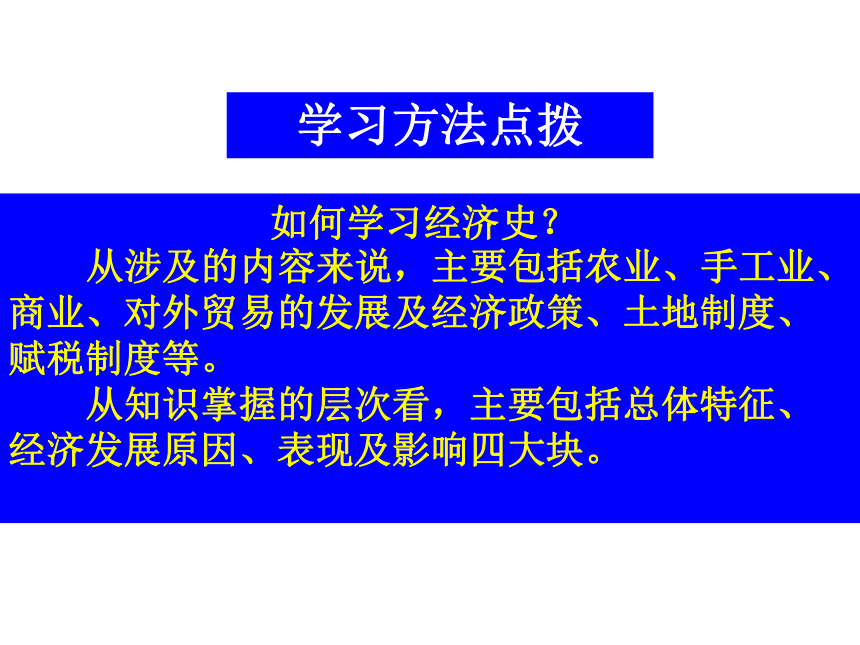 学习方法点拨

如何学习经济史？

从涉及的内容来说，主要包括农业、手工业、商业、对外贸易的发展及经济政策、土地制度、赋税制度等。

从知识掌握的层次看，主要包括总体特征、经济发展原因、表现及影响四大块。